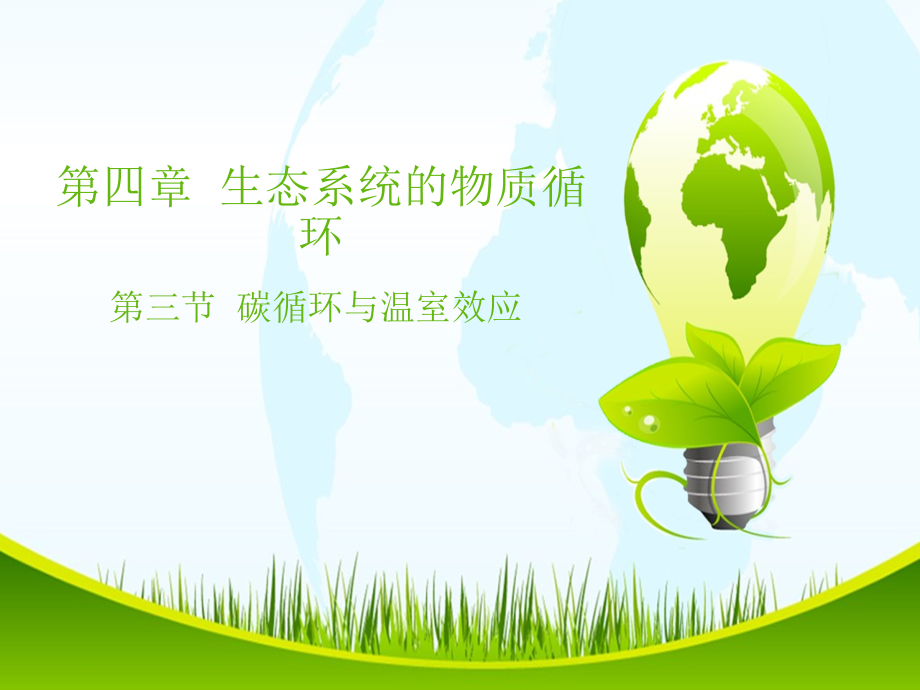 第四章 生态系统的物质循环

第三节 碳循环与温室效应